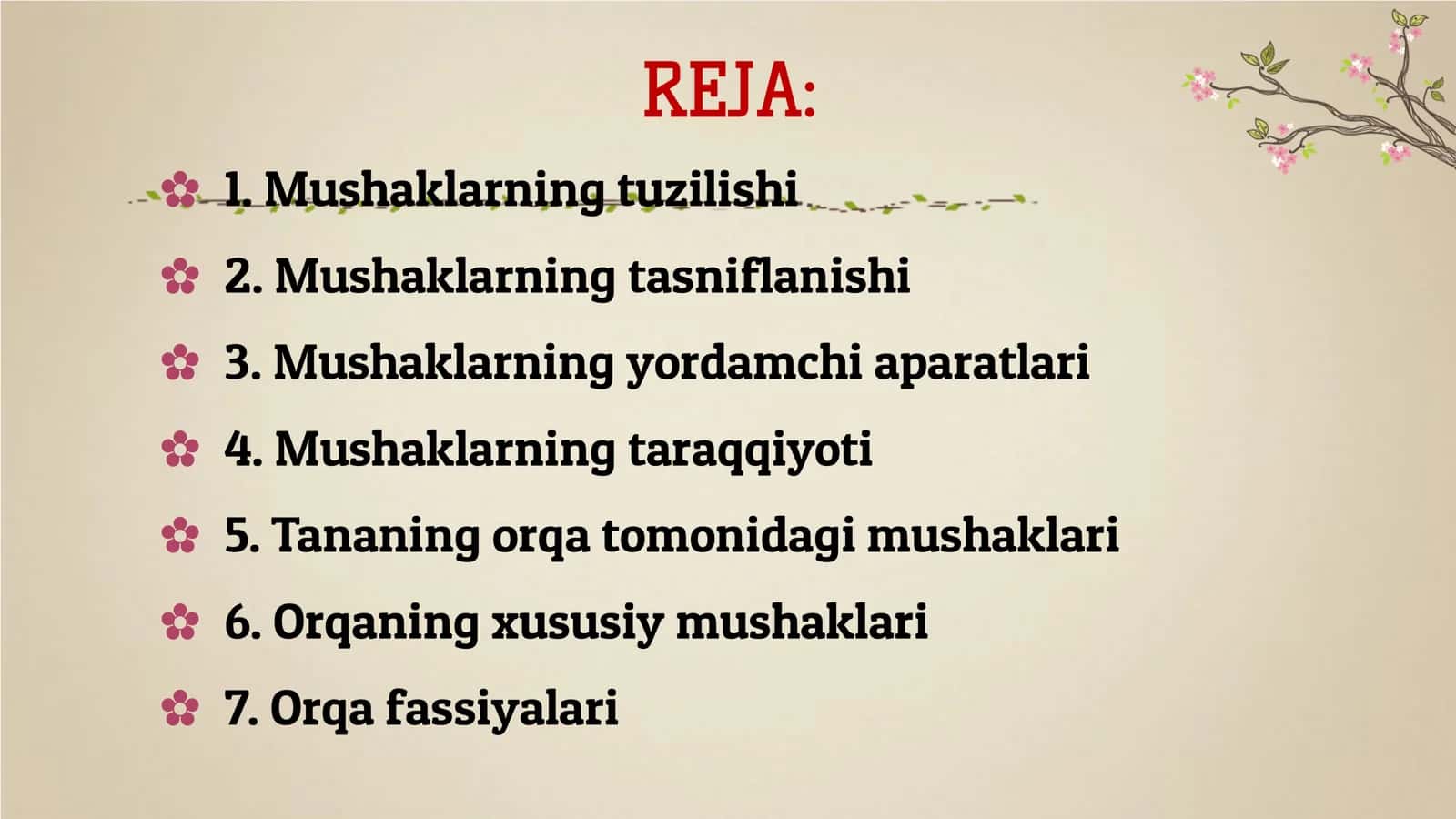 REJA:

1. Mushaklarning tuzilishi

2. Mushaklarning tasniflanishi

3. Mushaklarning yordamchi aparatlari

4. Mushaklarning taraqqiyoti

5. Tananing orqa tomonidagi mushaklari

6. Orqaning xususiy mushaklari

7. Orqa fassiyalari